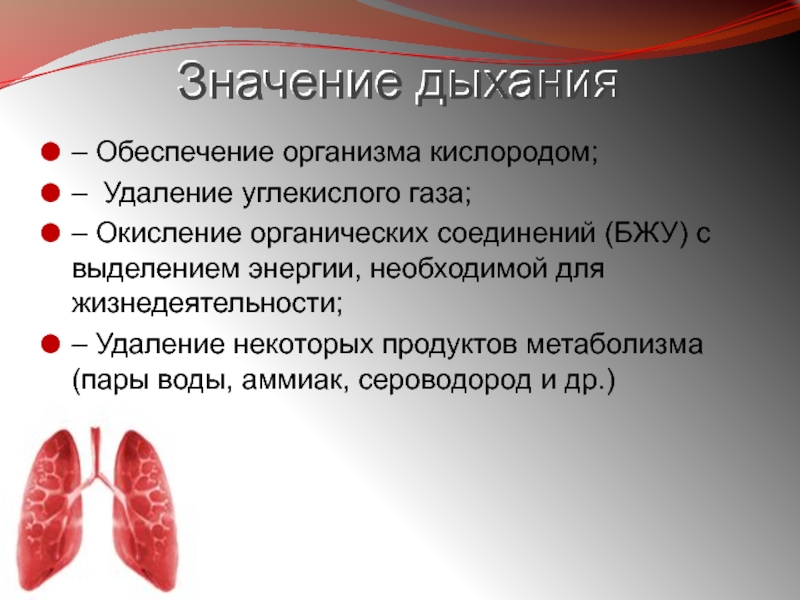 Значение дыхания

– Обеспечение организма кислородом;

– Удаление углекислого газа;

– Окисление органических соединений (БЖУ) с выделением энергии, необходимой для жизнедеятельности;

– Удаление некоторых продуктов метаболизма (пары воды, аммиак, сероводород и др.)